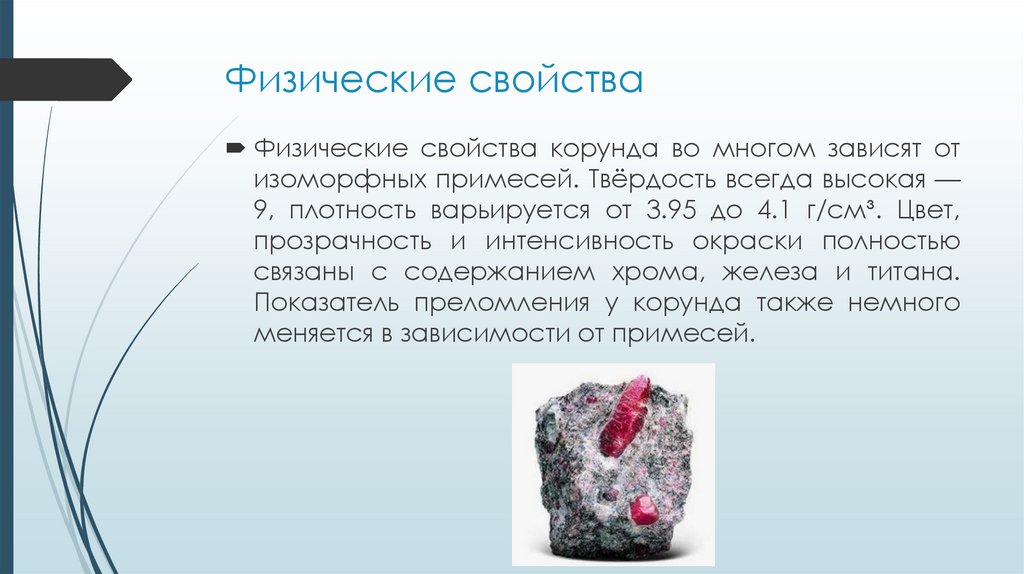 Физические свойства

Физические свойства корунда во многом зависят от изоморфных примесей. Твёрдость всегда высокая — 9, плотность варьируется от 3.95 до 4.1 г/см³. Цвет, прозрачность и интенсивность окраски полностью связаны с содержанием хрома, железа и титана. Показатель преломления у корунда также немного меняется в зависимости от примесей.